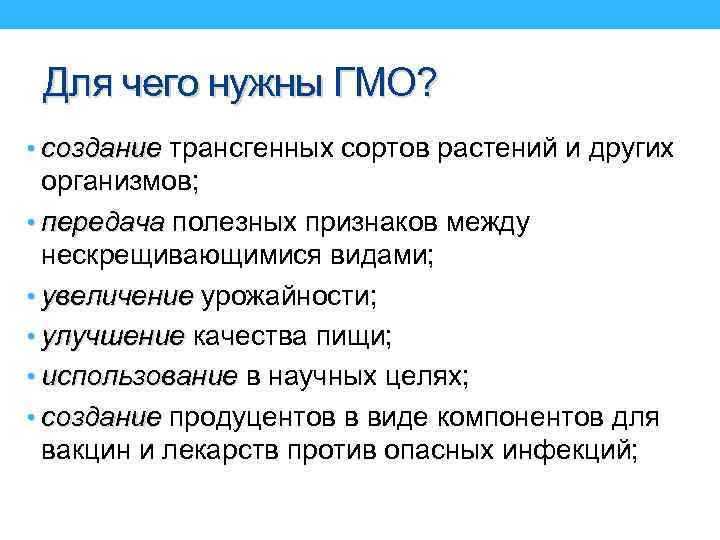 Для чего нужны ГМО?

• создание трансгенных сортов растений и других организмов;

• передача полезных признаков между нескрещивающимися видами;

• увеличение урожайности;

• улучшение качества пищи;

• использование в научных целях;

• создание продуцентов в виде компонентов для вакцин и лекарств против опасных инфекций;